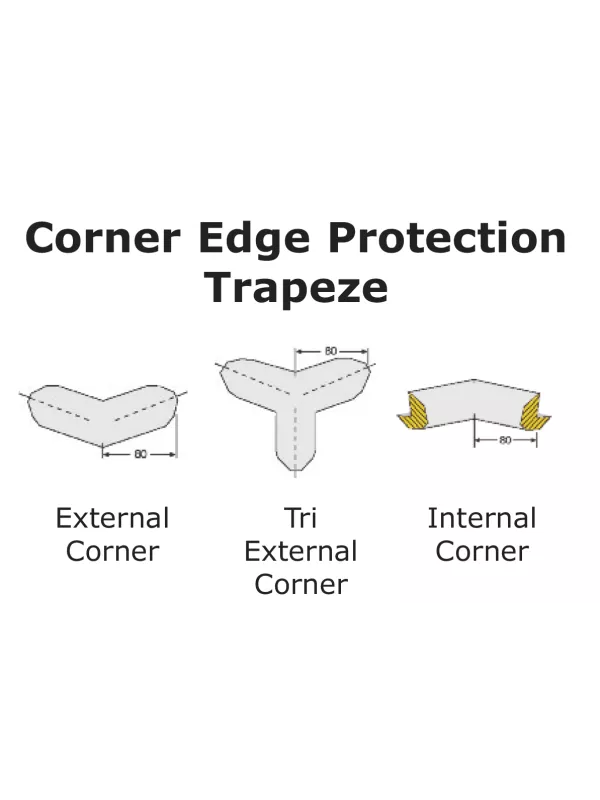 Corner Edge Protection
Trapeze

80

80

80

External Corner

Tri External Corner

Internal Corner